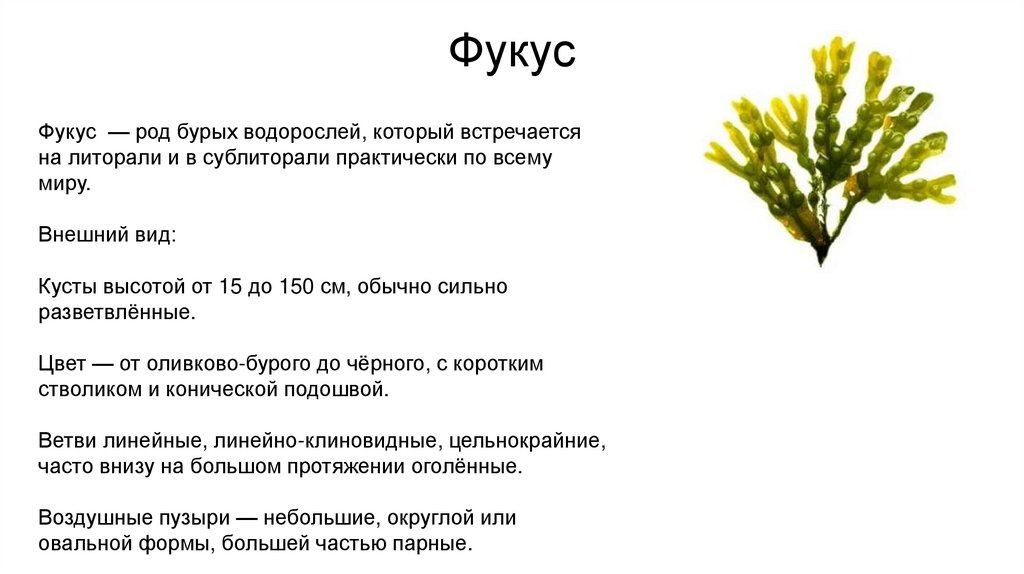 Фукус

Фукус — род бурых водорослей, который встречается на литорали и в сублиторали практически по всему миру.

Внешний вид:

Кусты высотой от 15 до 150 см, обычно сильно разветвлённые.

Цвет — от оливково-бурого до чёрного, с коротким стволиком и конической подошвой.

Ветви линейные, линейно-клиновидные, цельнокрайние, часто внизу на большом протяжении оголённые.

Воздушные пузыри — небольшие, округлой или овальной формы, большей частью парные.